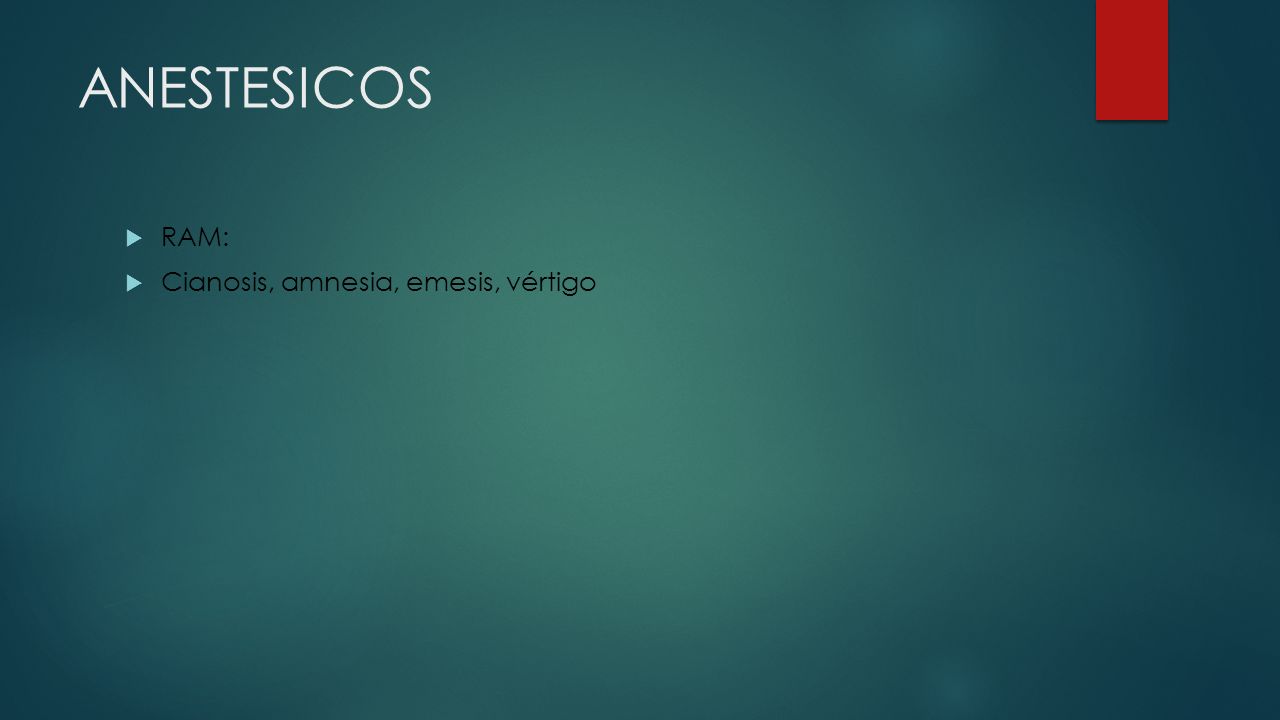 ANESTESICOS

RAM:

Cianosis, amnesia, emesis, vértigo